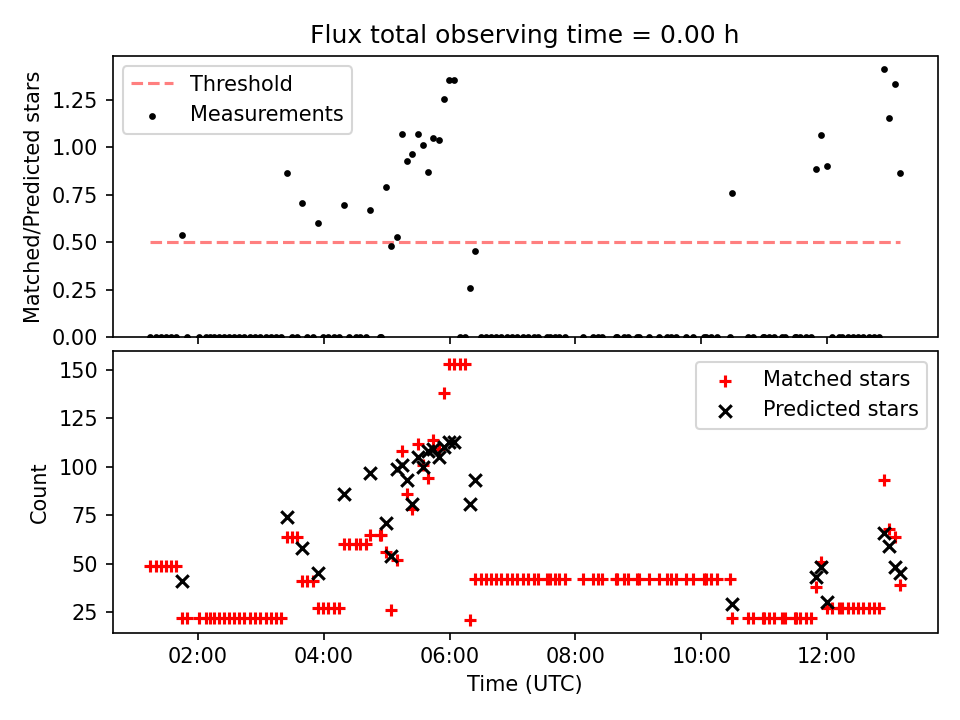 Flux total observing time = 0.00 h

Threshold
Measurements

Matched/Predicted stars

1.25
1.00
0.75
0.50
0.25
0.00

Matched stars
Predicted stars

Count

150
125
100
75
50
25

02:00
04:00
06:00
08:00
10:00
12:00

Time (UTC)